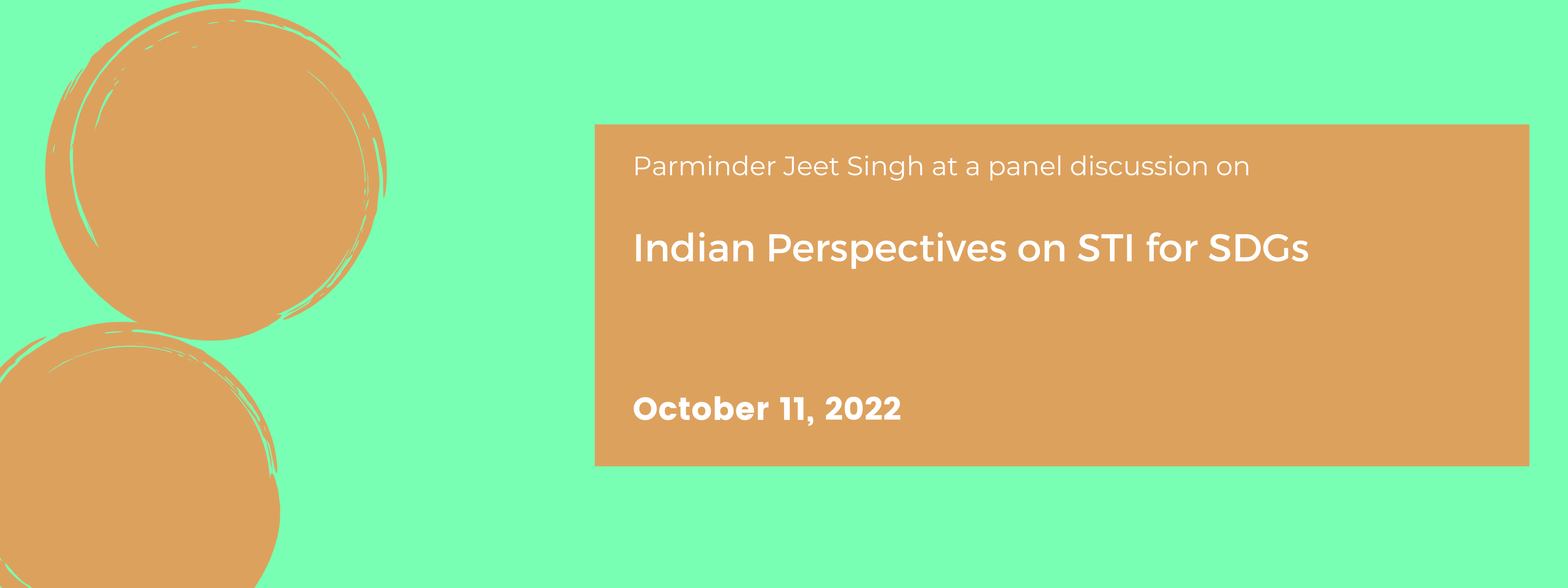 Parminder Jeet Singh at a panel discussion on

Indian Perspectives on STI for SDGs

October 11, 2022